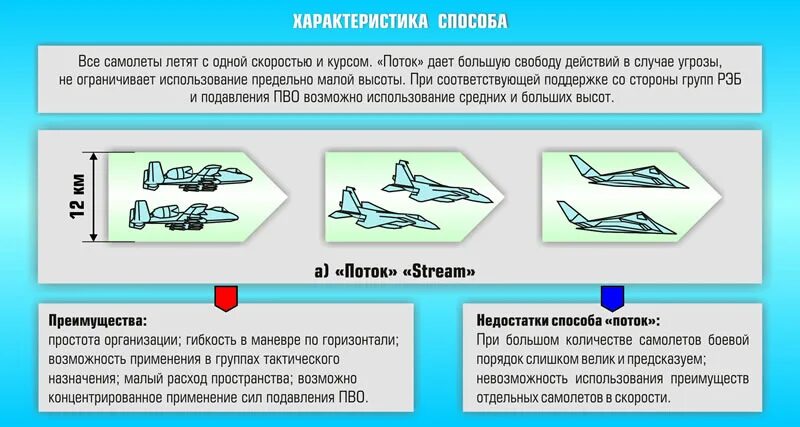 ХАРАКТЕРИСТИКА СПОСОБА

Все самолеты летят с одной скоростью и курсом. «Поток» дает большую свободу действий в случае угрозы, не ограничивает использование предельно малой высоты. При соответствующей поддержке со стороны групп РЭБ и подавления ПВО возможно использование средних и больших высот.

12 км

а) «Поток» «Stream»

Преимущества:
простота организации; гибкость в маневре по горизонтали; возможность применения в группах тактического назначения; малый расход пространства; возможно концентрированное применение сил подавления ПВО.

Недостатки способа «поток»:
При большом количестве самолетов боевой порядок слишком велик и предсказуем; невозможность использования преимуществ отдельных самолетов в скорости.